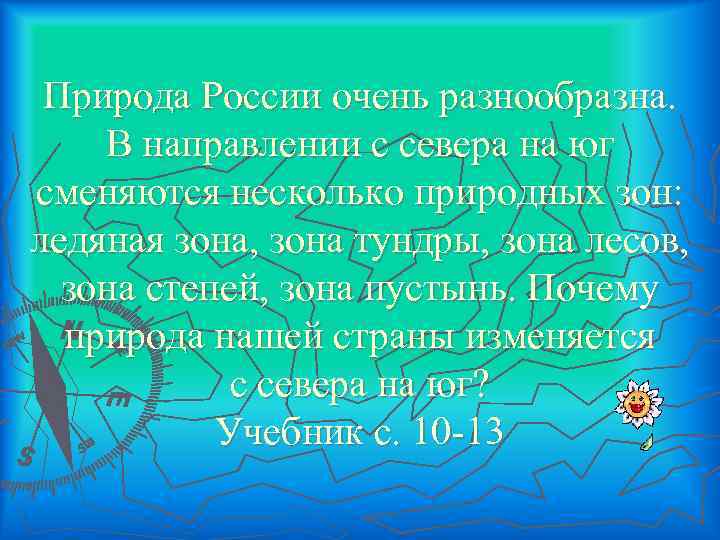 Природа России очень разнообразна. В направлении с севера на юг сменяются несколько природных зон: ледяная зона, зона тундры, зона лесов, зона степей, зона пустынь. Почему природа нашей страны изменяется с севера на юг?
Учебник с. 10-13